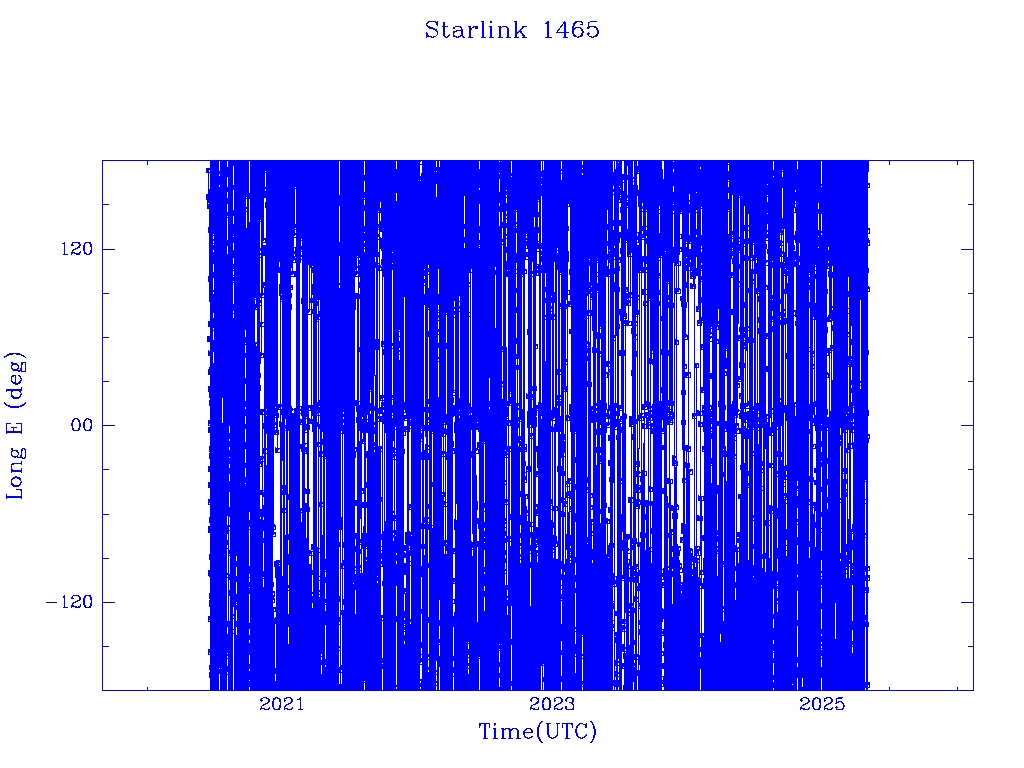 Starlink 1465

Long E (deg)

120

00

−120

2021

2023

2025

Time(UTC)